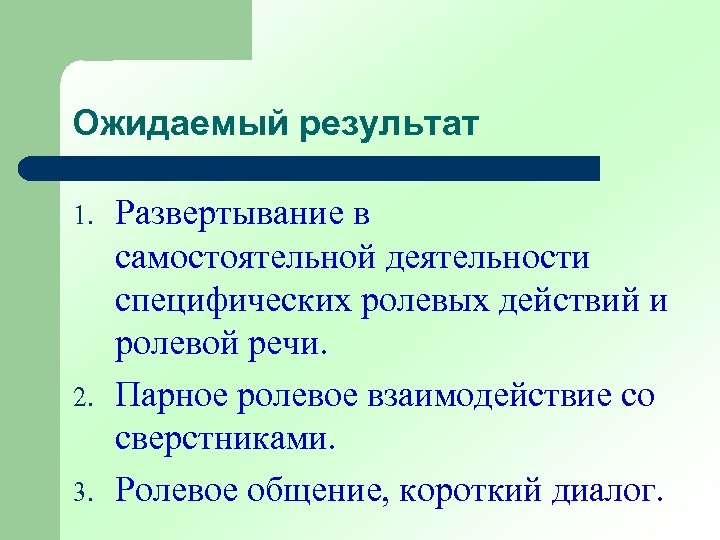 Ожидаемый результат

1. Развертывание в самостоятельной деятельности специфических ролевых действий и ролевой речи.
2. Парное ролевое взаимодействие со сверстниками.
3. Ролевое общение, короткий диалог.